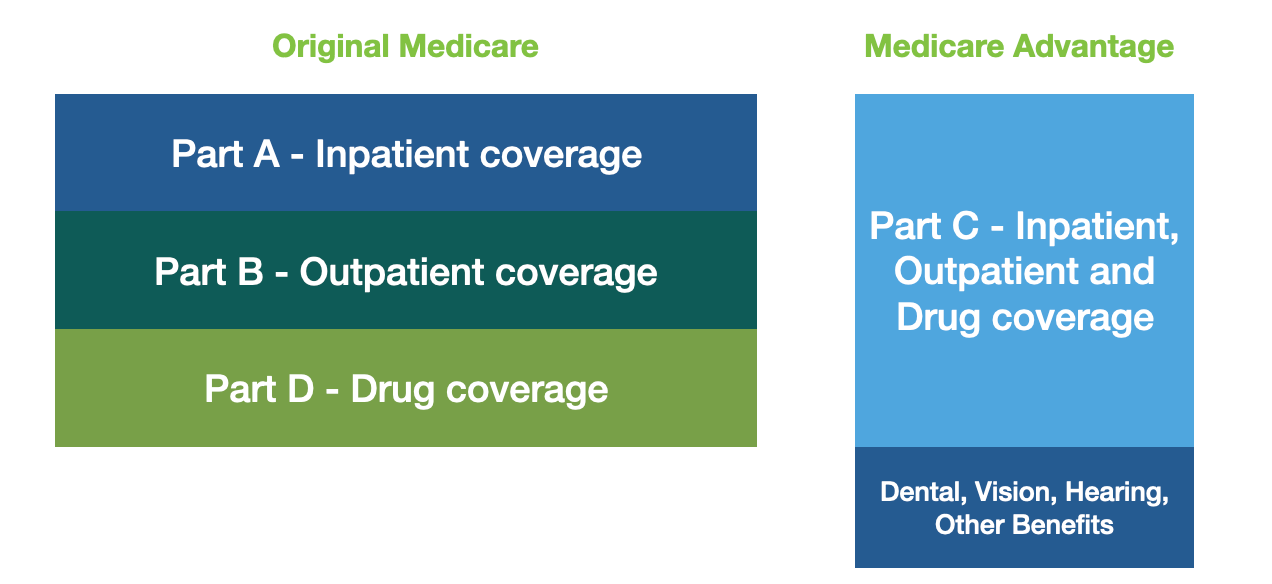 Original Medicare

Part A - Inpatient coverage

Part B - Outpatient coverage

Part D - Drug coverage

Medicare Advantage

Part C - Inpatient, Outpatient and Drug coverage

Dental, Vision, Hearing, Other Benefits